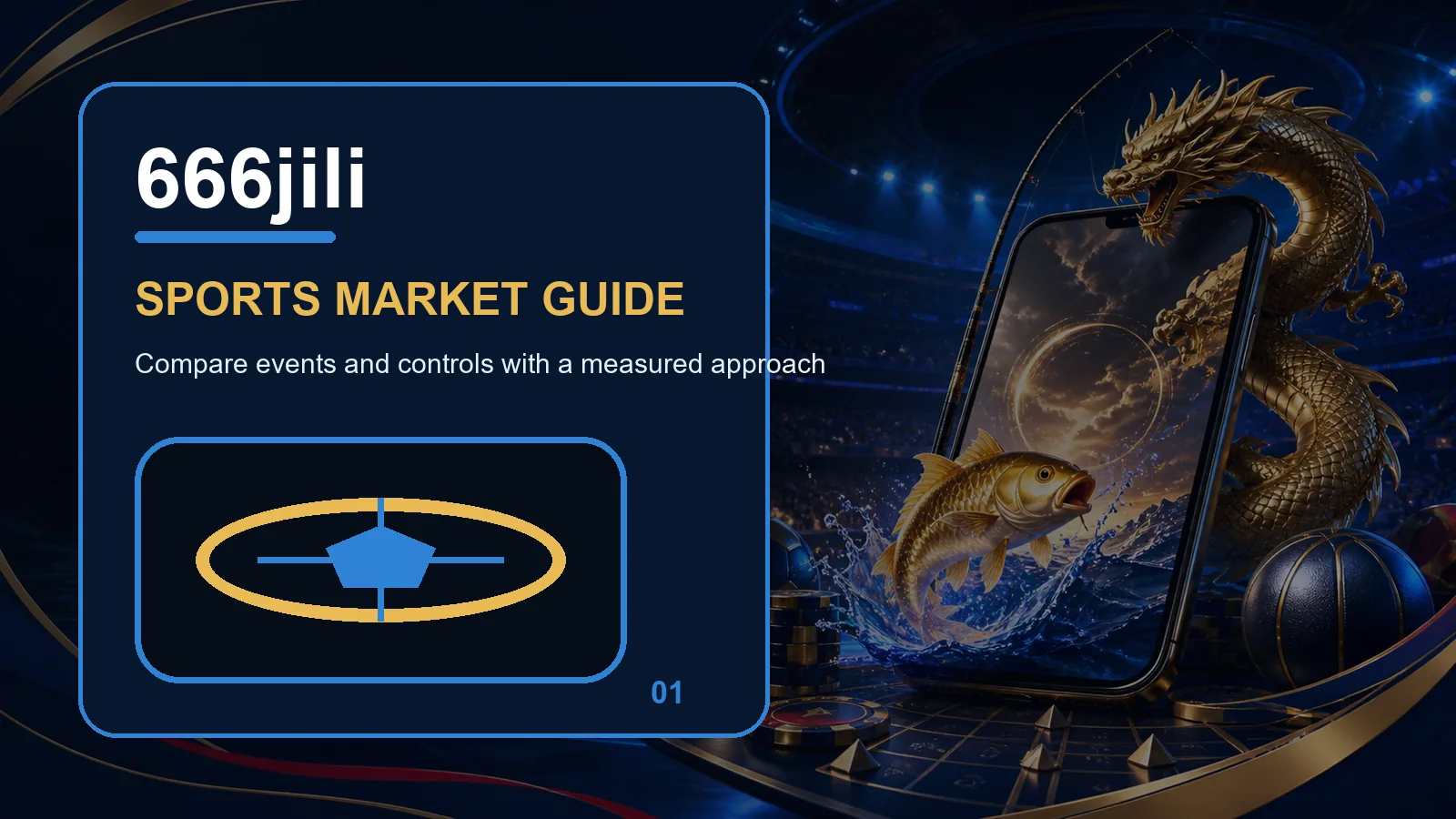 666jili

SPORTS MARKET GUIDE

Compare events and controls with a measured approach

01